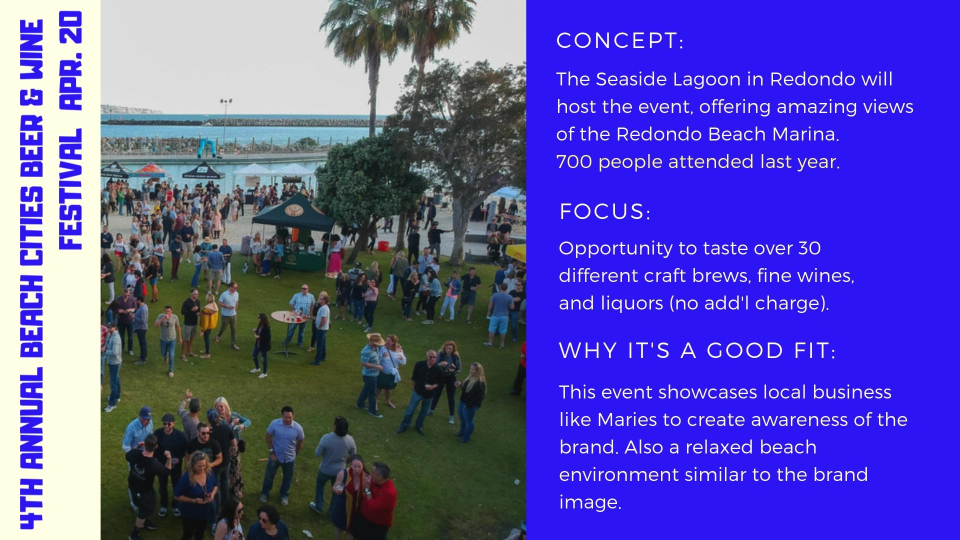 4TH ANNUAL BEACH CITIES BEER & WINE FESTIVAL APR. 20

CONCEPT:

The Seaside Lagoon in Redondo will host the event, offering amazing views of the Redondo Beach Marina. 700 people attended last year.

FOCUS:

Opportunity to taste over 30 different craft brews, fine wines, and liquors (no add'l charge).

WHY IT'S A GOOD FIT:

This event showcases local business like Maries to create awareness of the brand. Also a relaxed beach environment similar to the brand image.